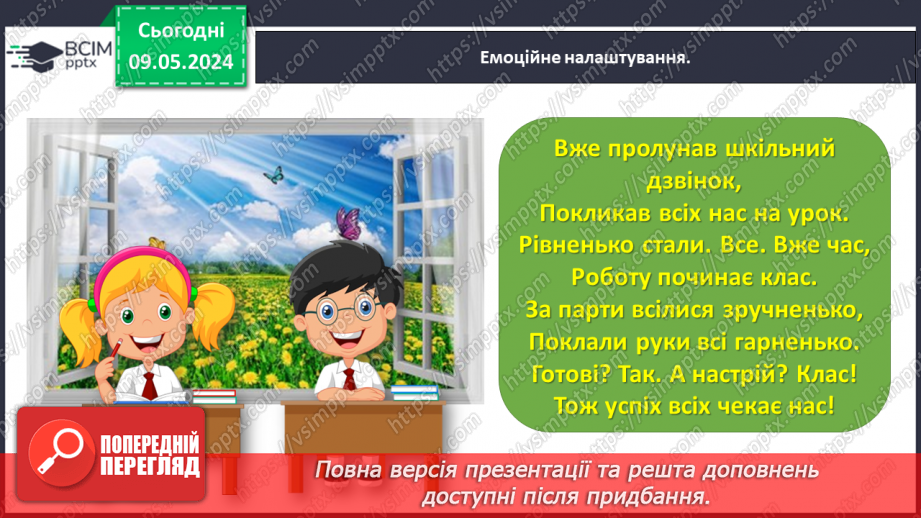 ВСІМ pptx

Сьогодні 09.05.2024

Емоційне налаштування.

Вже пролунав шкільний дзвінок,
Покликав всіх нас на урок.
Рівненько стали. Все. Вже час,
Роботу починає клас.
За парти всілися зручненько,
Поклали руки всі гарненько.
Готові? Так. А настрій? Клас!
Тож успіх всіх чекає нас!

ПОПЕРЕДНІЙ ПЕРЕГЛЯД

Повна версія презентації та решта доповнень доступні після придбання.

https://vsimpptx.com